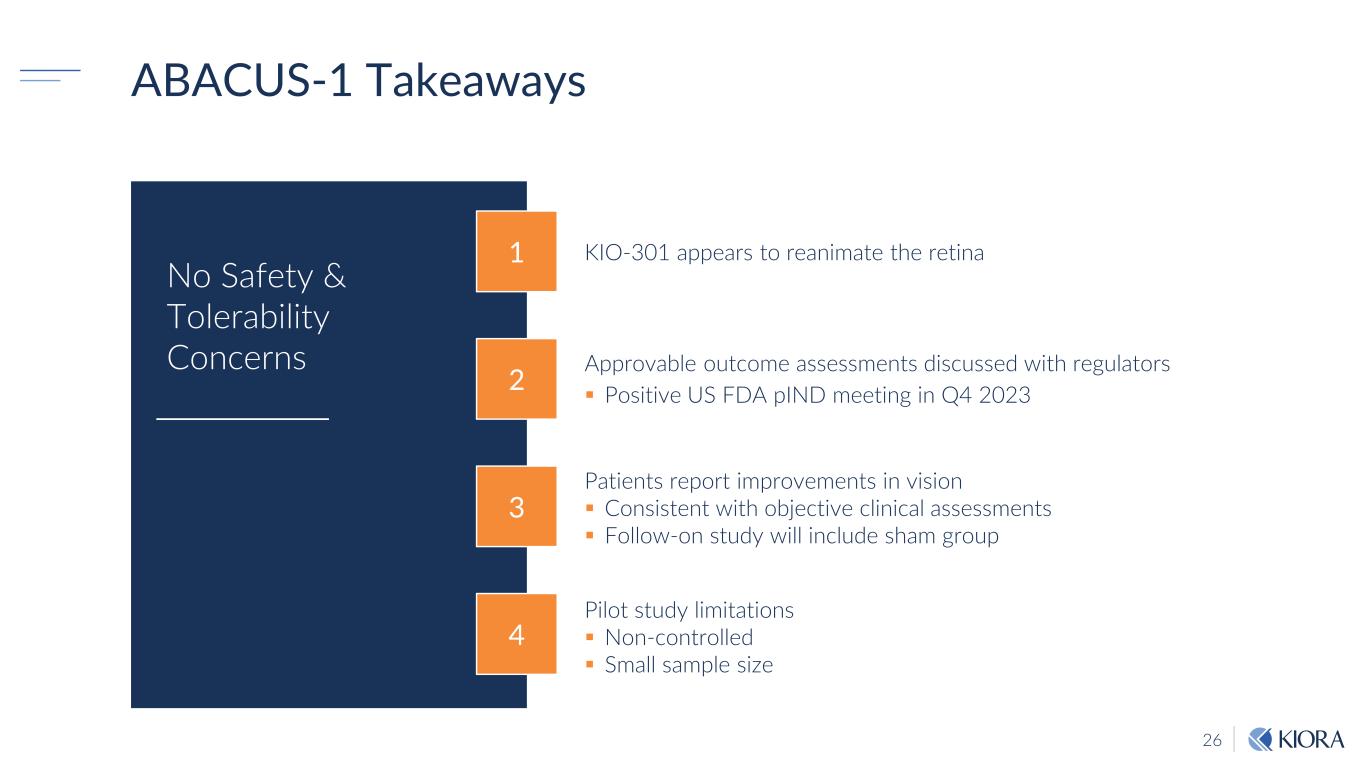 ABACUS-1 Takeaways

No Safety & Tolerability Concerns

1 KIO-301 appears to reanimate the retina

2 Approvable outcome assessments discussed with regulators
▪ Positive US FDA pIND meeting in Q4 2023

3 Patients report improvements in vision
▪ Consistent with objective clinical assessments
▪ Follow-on study will include sham group

4 Pilot study limitations
▪ Non-controlled
▪ Small sample size

26 KIORA